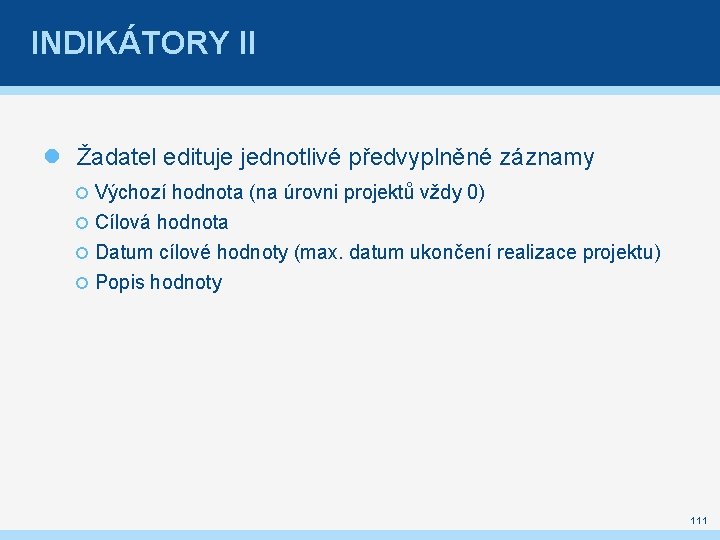 INDIKÁTORY II

Žadatel edituje jednotlivé předvyplněné záznamy

Výchozí hodnota (na úrovni projektů vždy 0)

Cílová hodnota

Datum cílové hodnoty (max. datum ukončení realizace projektu)

Popis hodnoty

111